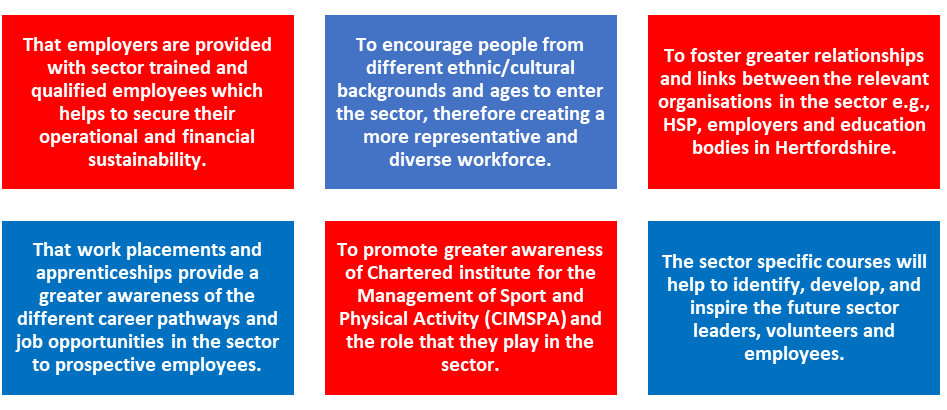 That employers are provided with sector trained and qualified employees which helps to secure their operational and financial sustainability.

To encourage people from different ethnic/cultural backgrounds and ages to enter the sector, therefore creating a more representative and diverse workforce.

To foster greater relationships and links between the relevant organisations in the sector e.g., HSP, employers and education bodies in Hertfordshire.

That work placements and apprenticeships provide a greater awareness of the different career pathways and job opportunities in the sector to prospective employees.

To promote greater awareness of Chartered institute for the Management of Sport and Physical Activity (CIMSPA) and the role that they play in the sector.

The sector specific courses will help to identify, develop, and inspire the future sector leaders, volunteers and employees.